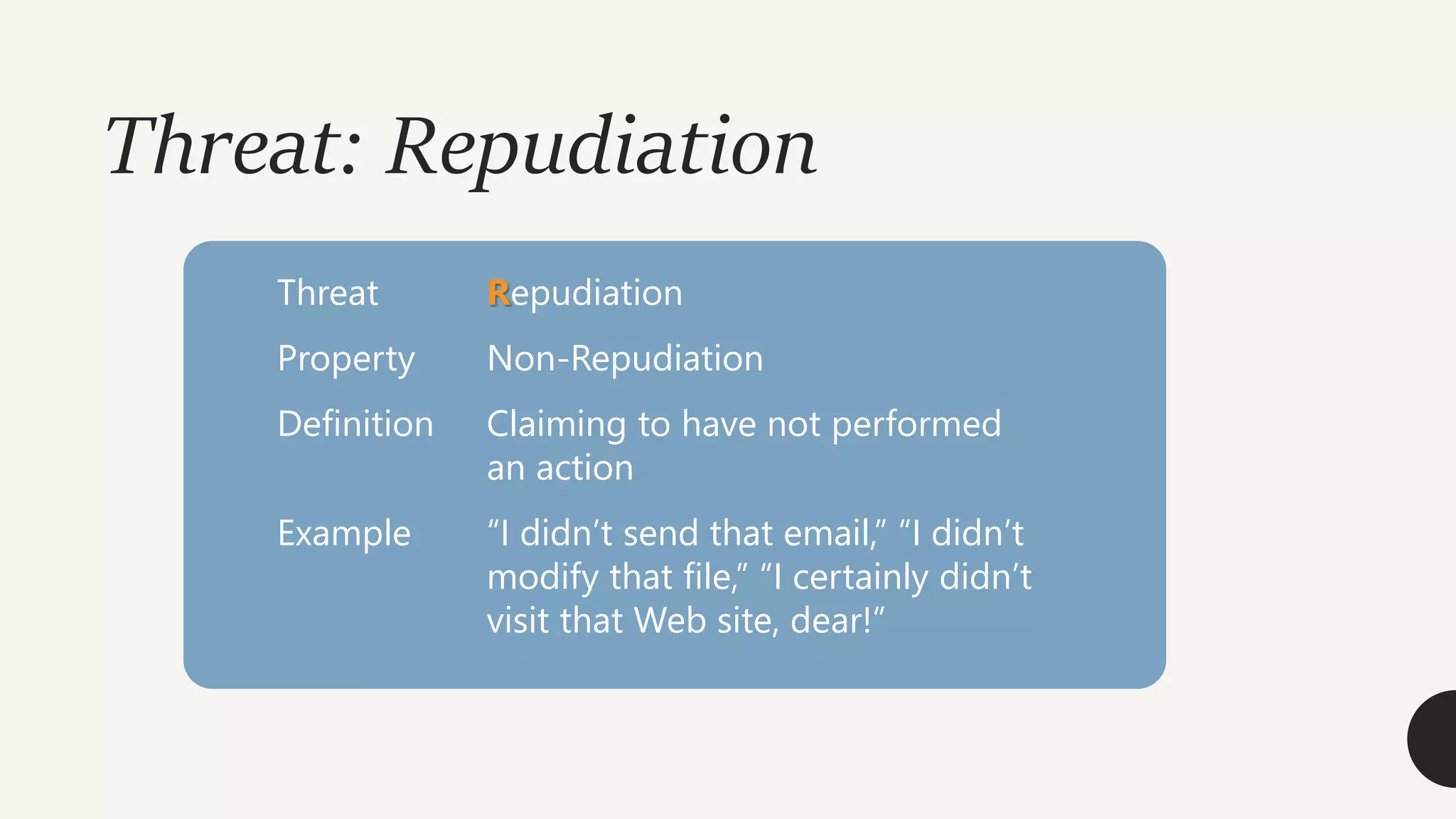 Threat: Repudiation

| Threat | Repudiation |
|---|---|
| Property | Non-Repudiation |
| Definition | Claiming to have not performed an action |
| Example | “I didn’t send that email,” “I didn’t modify that file,” “I certainly didn’t visit that Web site, dear!” |